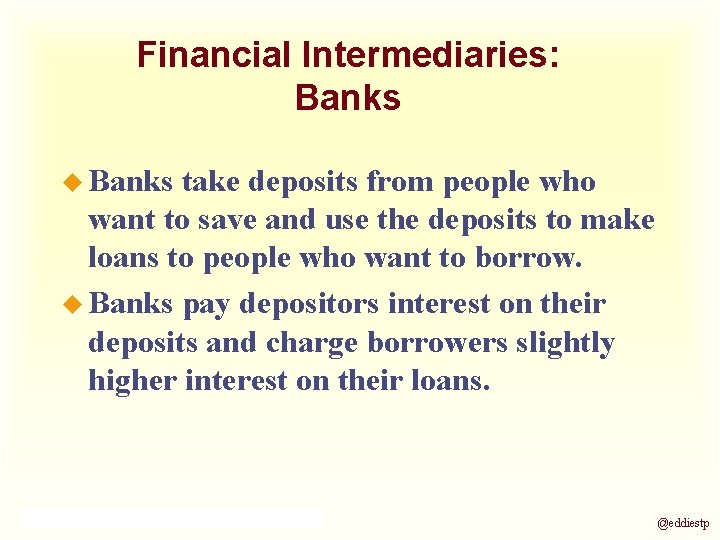 Financial Intermediaries: Banks

Banks take deposits from people who want to save and use the deposits to make loans to people who want to borrow.

Banks pay depositors interest on their deposits and charge borrowers slightly higher interest on their loans.

@eddiestp